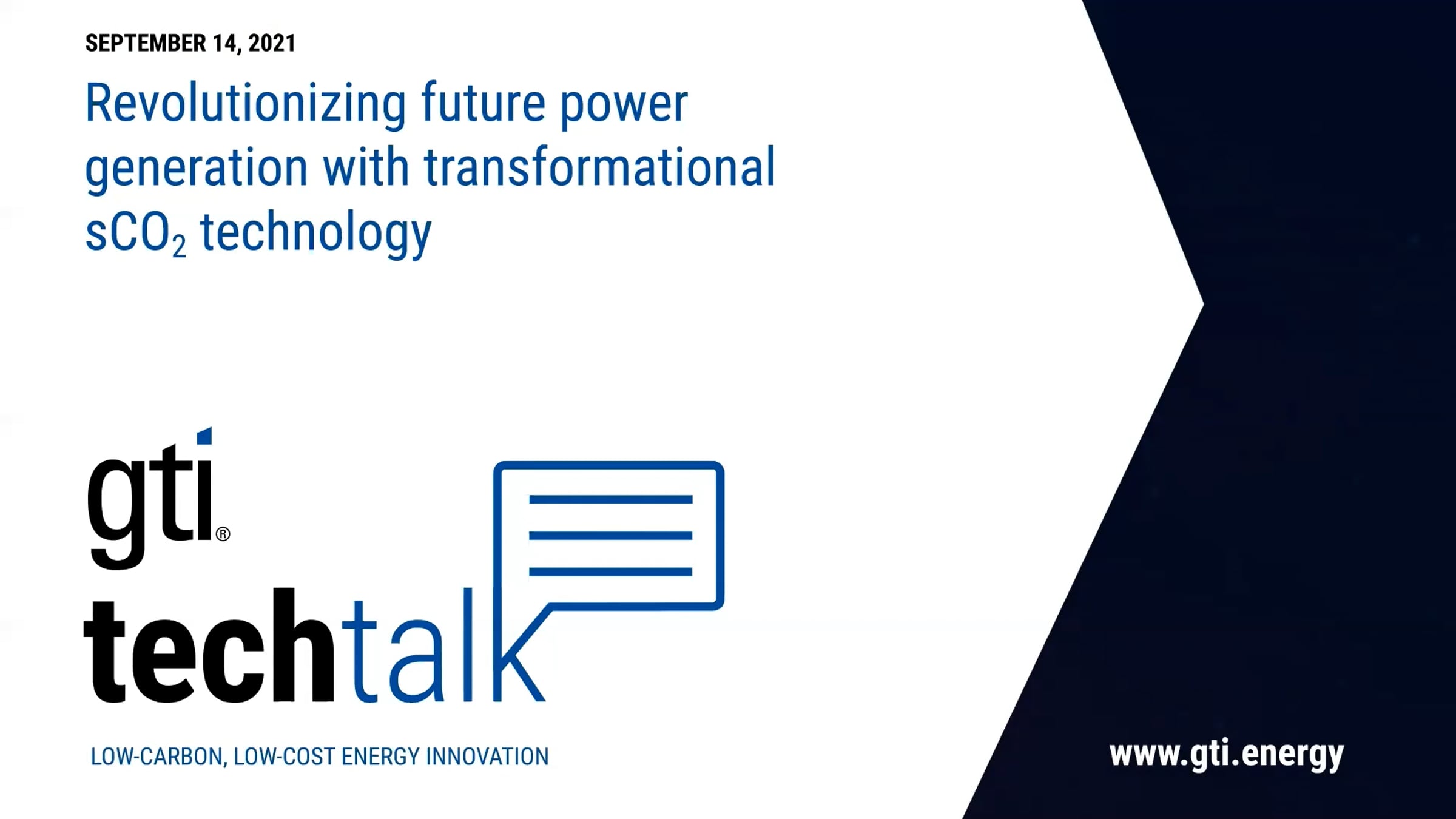 SEPTEMBER 14, 2021

Revolutionizing future power generation with transformational $sCO_2$ technology

gti®

techtalk

LOW-CARBON, LOW-COST ENERGY INNOVATION

www.gti.energy